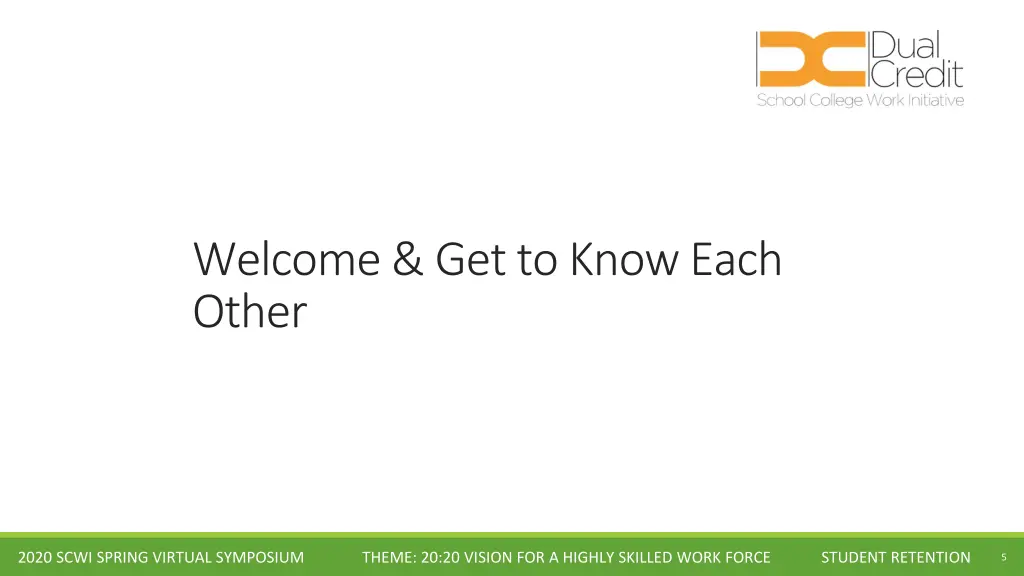 Dual Credit
School College Work Initiative

Welcome & Get to Know Each Other

2020 SCWI SPRING VIRTUAL SYMPOSIUM THEME: 20:20 VISION FOR A HIGHLY SKILLED WORK FORCE STUDENT RETENTION 5